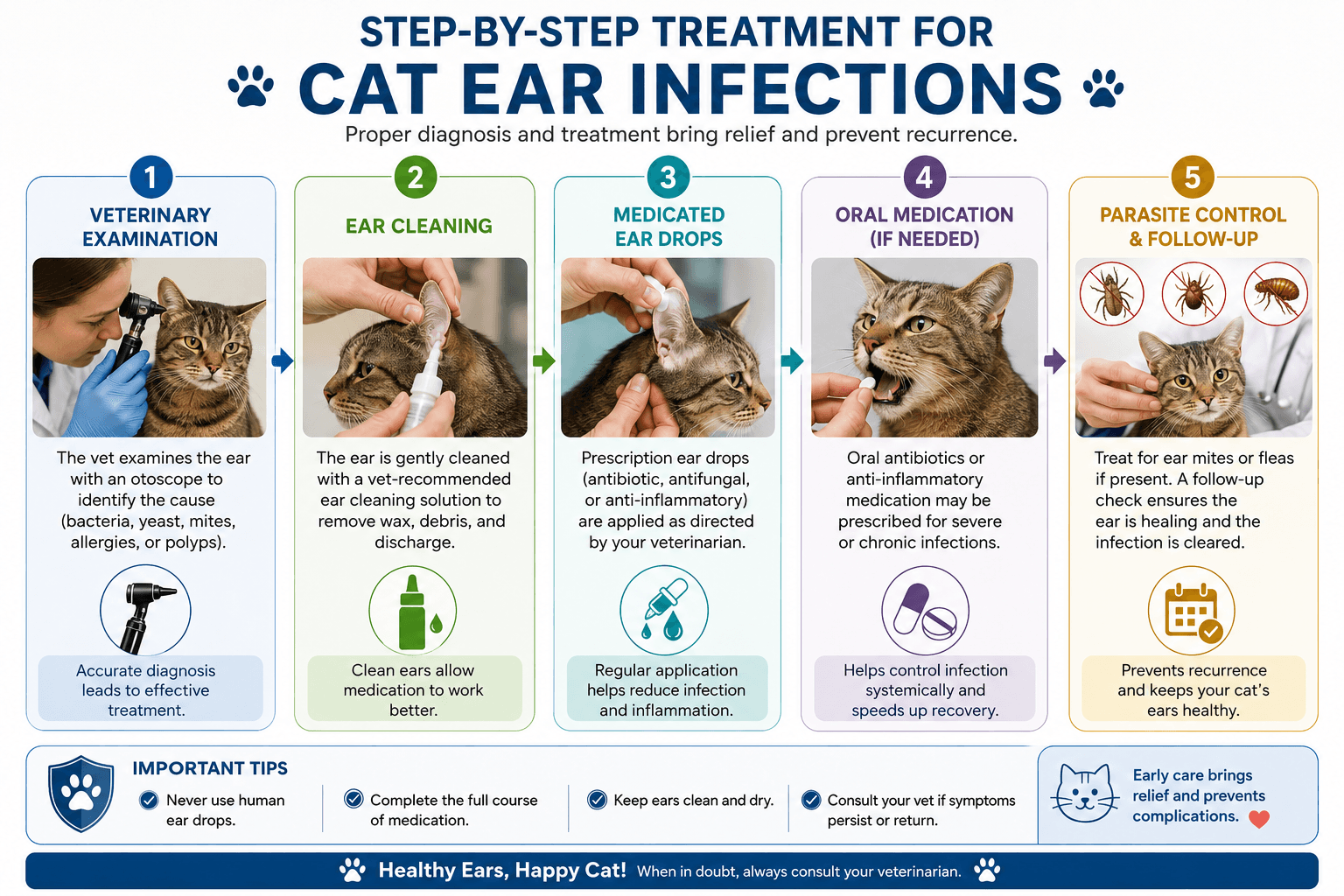 STEP-BY-STEP TREATMENT FOR
CAT EAR INFECTIONS
Proper diagnosis and treatment bring relief and prevent recurrence.

1
VETERINARY EXAMINATION
The vet examines the ear with an otoscope to identify the cause (bacteria, yeast, mites, allergies, or polyps).
Accurate diagnosis leads to effective treatment.

2
EAR CLEANING
The ear is gently cleaned with a vet-recommended ear cleaning solution to remove wax, debris, and discharge.
Clean ears allow medication to work better.

3
MEDICATED EAR DROPS
Prescription ear drops (antibiotic, antifungal, or anti-inflammatory) are applied as directed by your veterinarian.
Regular application helps reduce infection and inflammation.

4
ORAL MEDICATION (IF NEEDED)
Oral antibiotics or anti-inflammatory medication may be prescribed for severe or chronic infections.
Helps control infection systemically and speeds up recovery.

5
PARASITE CONTROL & FOLLOW-UP
Treat for ear mites or fleas if present. A follow-up check ensures the ear is healing and the infection is cleared.
Prevents recurrence and keeps your cat's ears healthy.

IMPORTANT TIPS
Never use human ear drops.
Complete the full course of medication.
Keep ears clean and dry.
Consult your vet if symptoms persist or return.

Early care brings relief and prevents complications.

Healthy Ears, Happy Cat! When in doubt, always consult your veterinarian.